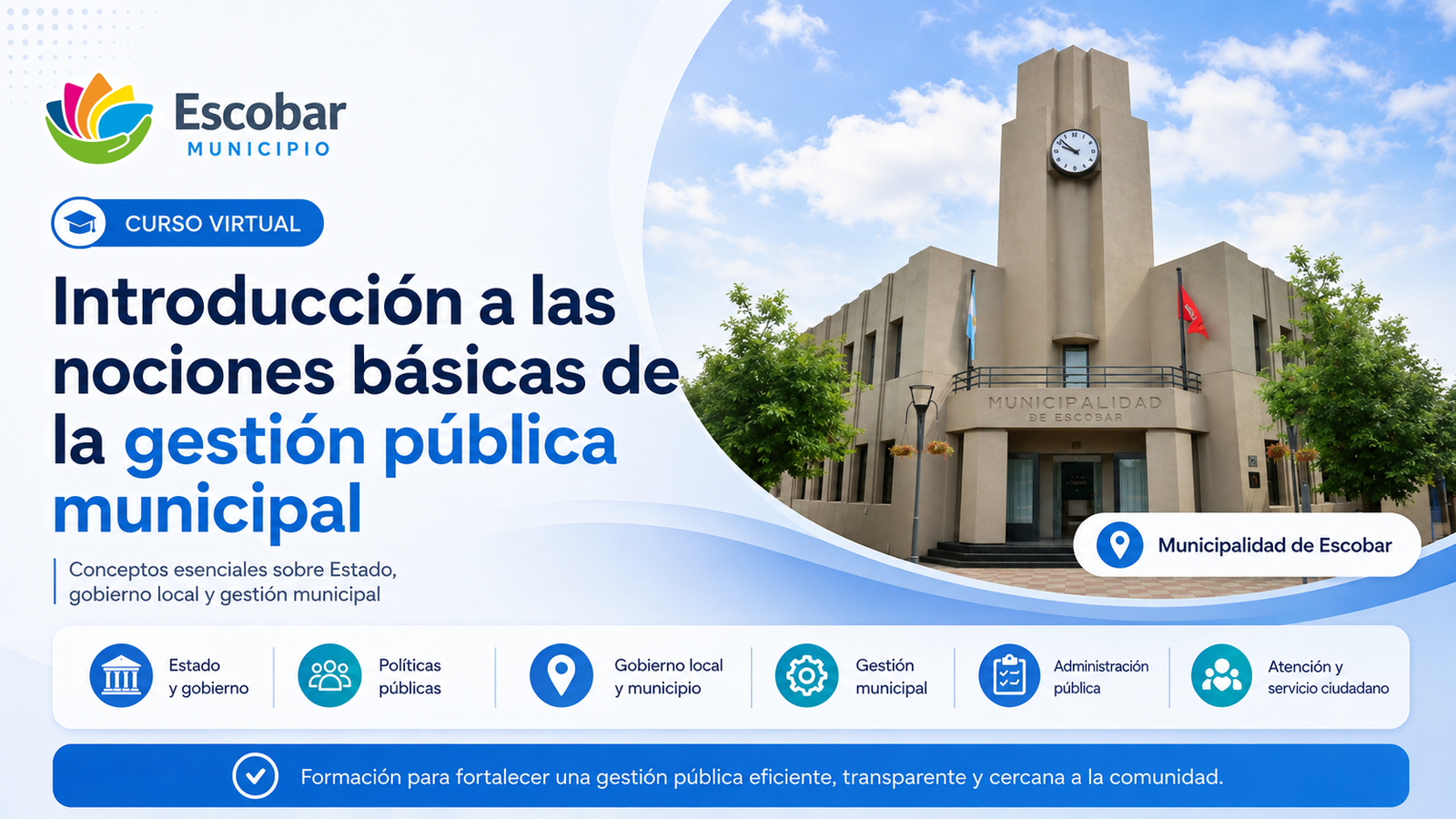 Escobar
MUNICIPIO

CURSO VIRTUAL

Introducción a las nociones básicas de la gestión pública municipal

Conceptos esenciales sobre Estado, gobierno local y gestión municipal

MUNICIPALIDAD DE ESCOBAR

Municipalidad de Escobar

Estado y gobierno

Políticas públicas

Gobierno local y municipio

Gestión municipal

Administración pública

Atención y servicio ciudadano

Formación para fortalecer una gestión pública eficiente, transparente y cercana a la comunidad.